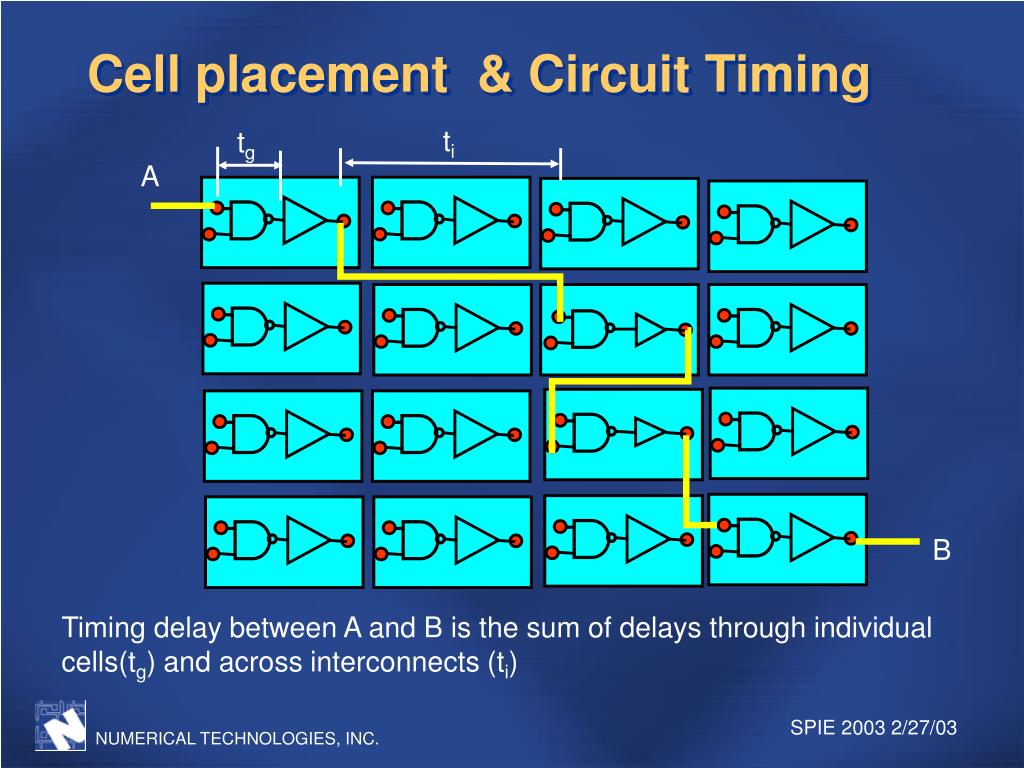 Cell placement & Circuit Timing

$t_g$

$t_i$

A

B

Timing delay between A and B is the sum of delays through individual cells($t_g$) and across interconnects ($t_i$)

NUMERICAL TECHNOLOGIES, INC.

SPIE 2003 2/27/03